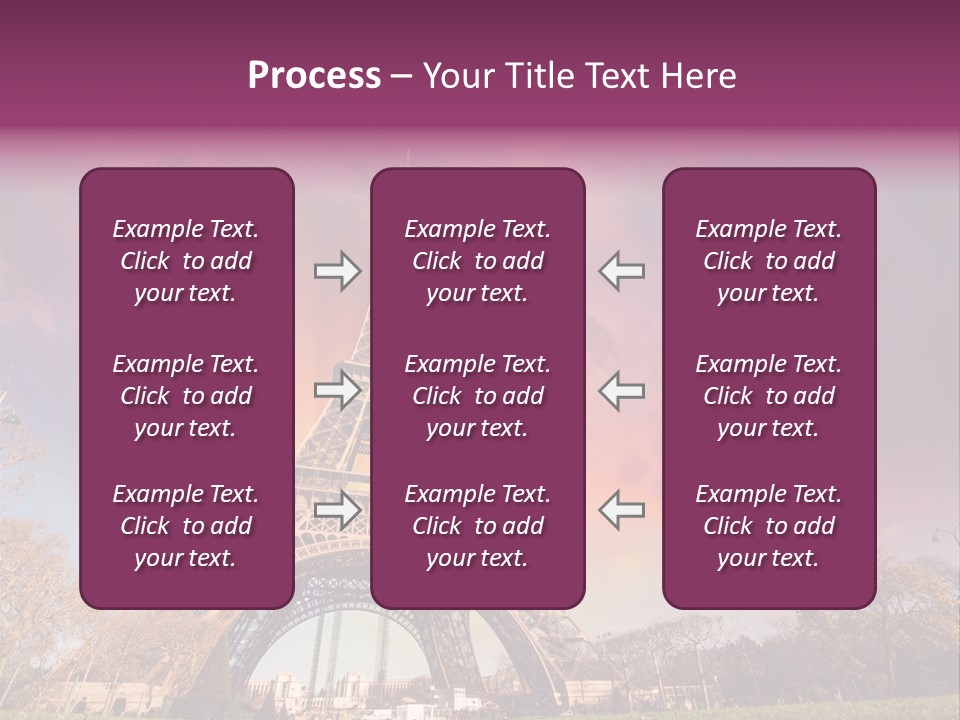 Process – Your Title Text Here

Example Text. Click to add your text.

Example Text. Click to add your text.

Example Text. Click to add your text.

Example Text. Click to add your text.

Example Text. Click to add your text.

Example Text. Click to add your text.

Example Text. Click to add your text.

Example Text. Click to add your text.

Example Text. Click to add your text.